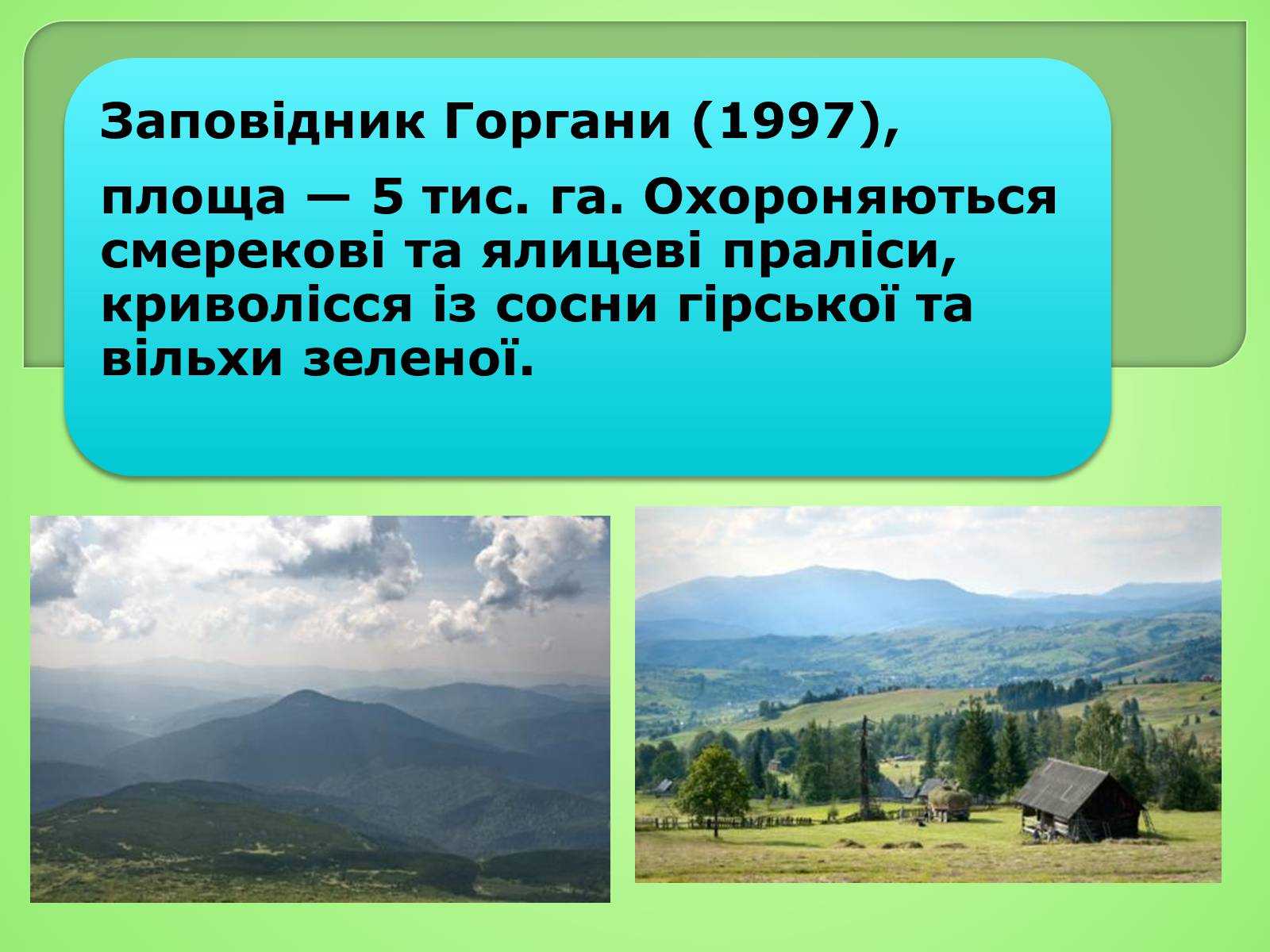 Заповідник Горгани (1997),

площа — 5 тис. га. Охороняються смерекові та ялицеві праліси, криволісся із сосни гірської та вільхи зеленої.